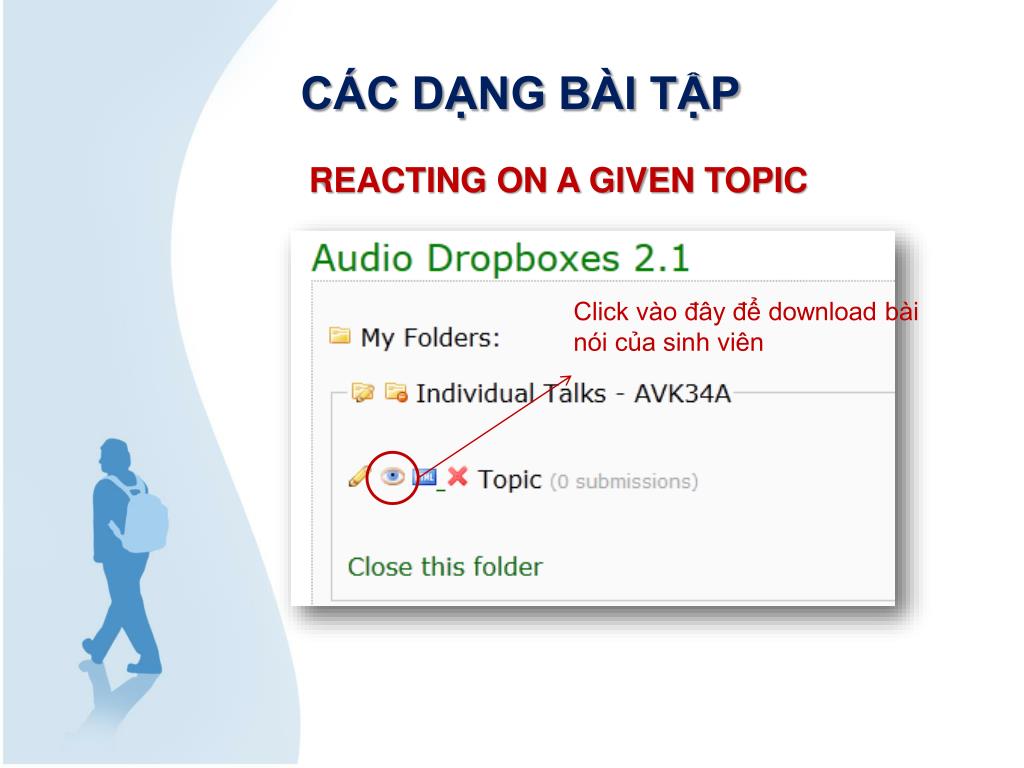 CÁC DẠNG BÀI TẬP

REACTING ON A GIVEN TOPIC

Audio Dropboxes 2.1

My Folders:

Click vào đây để download bài nói của sinh viên

Individual Talks - AVK34A

Topic (0 submissions)

Close this folder